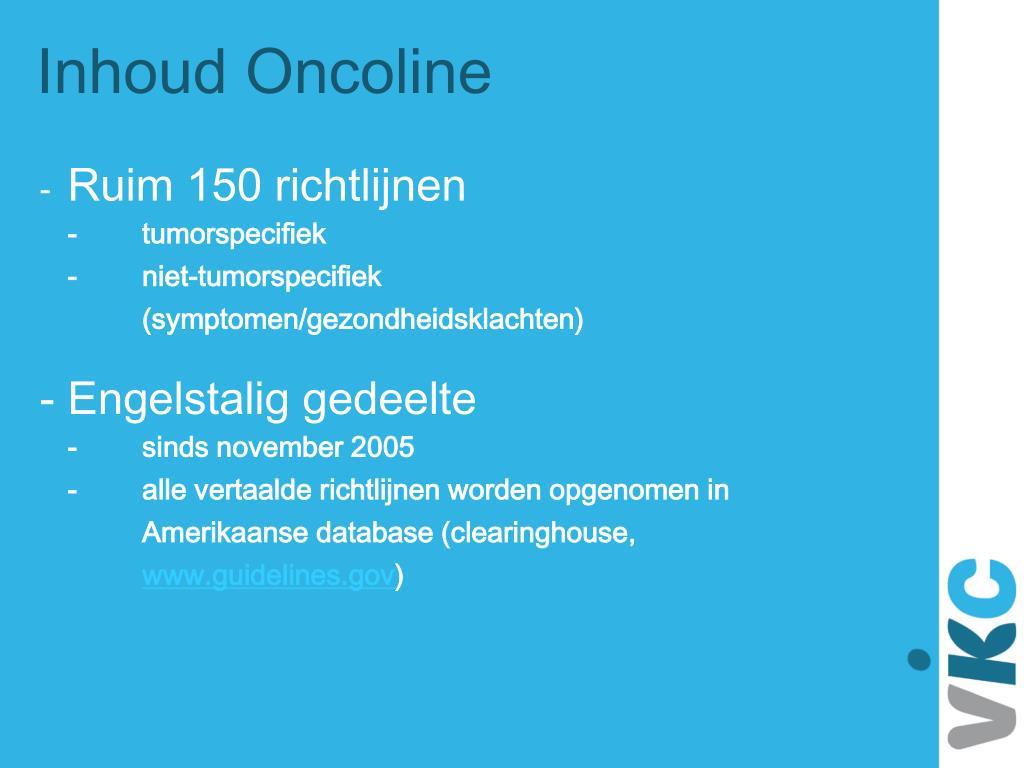 Inhoud Oncoline

- Ruim 150 richtlijnen
- tumorspecifiek
- niet-tumorspecifiek (symptomen/gezondheidsklachten)

- Engelstalig gedeelte
- sinds november 2005
- alle vertaalde richtlijnen worden opgenomen in Amerikaanse database (clearinghouse, www.guidelines.gov)

VKC